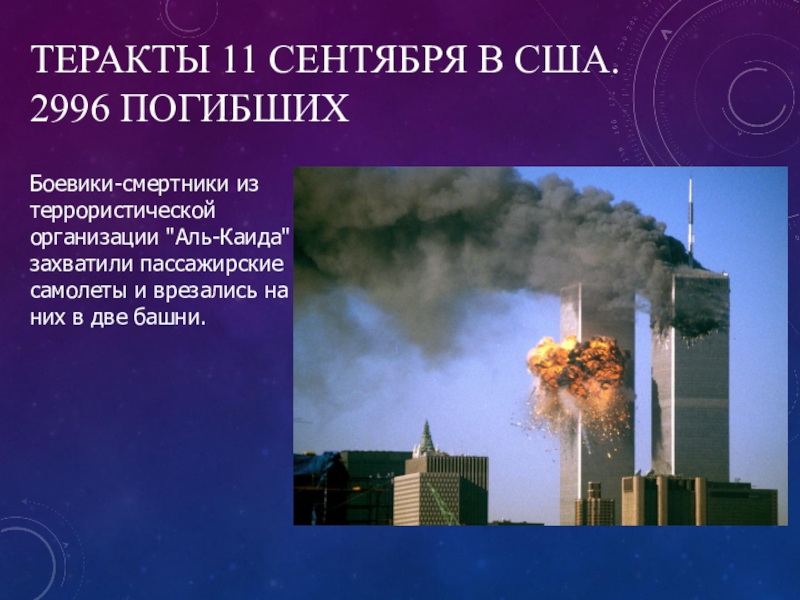 ТЕРАКТЫ 11 СЕНТЯБРЯ В США. 2996 ПОГИБШИХ

Боевики-смертники из террористической организации "Аль-Каида" захватили пассажирские самолеты и врезались на них в две башни.